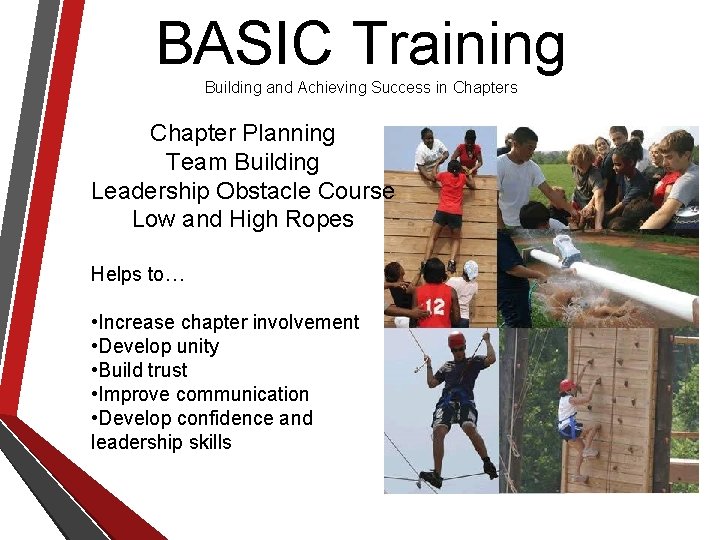 BASIC Training
Building and Achieving Success in Chapters

Chapter Planning
Team Building
Leadership Obstacle Course
Low and High Ropes

Helps to…

•Increase chapter involvement
•Develop unity
•Build trust
•Improve communication
•Develop confidence and leadership skills

12